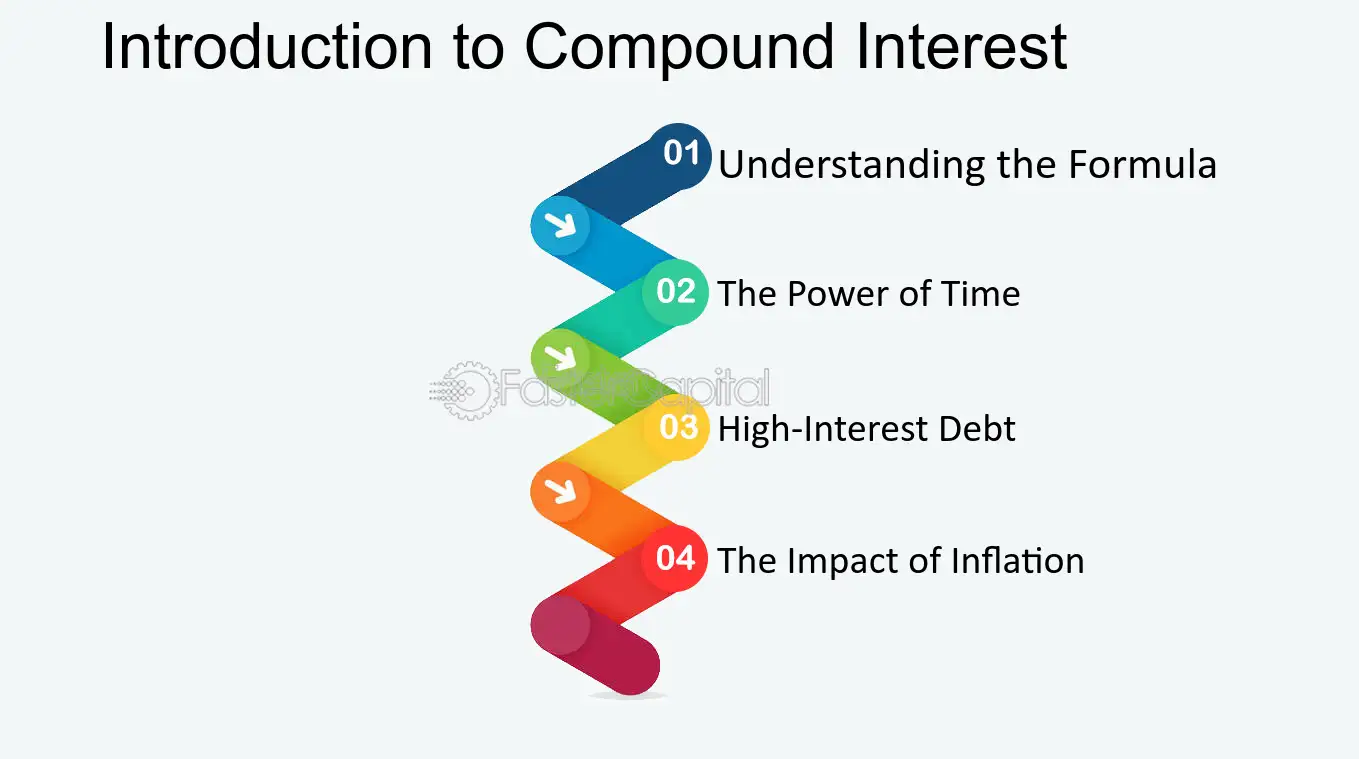 Introduction to Compound Interest

01 Understanding the Formula

02 The Power of Time

03 High-Interest Debt

04 The Impact of Inflation

FasterCapital